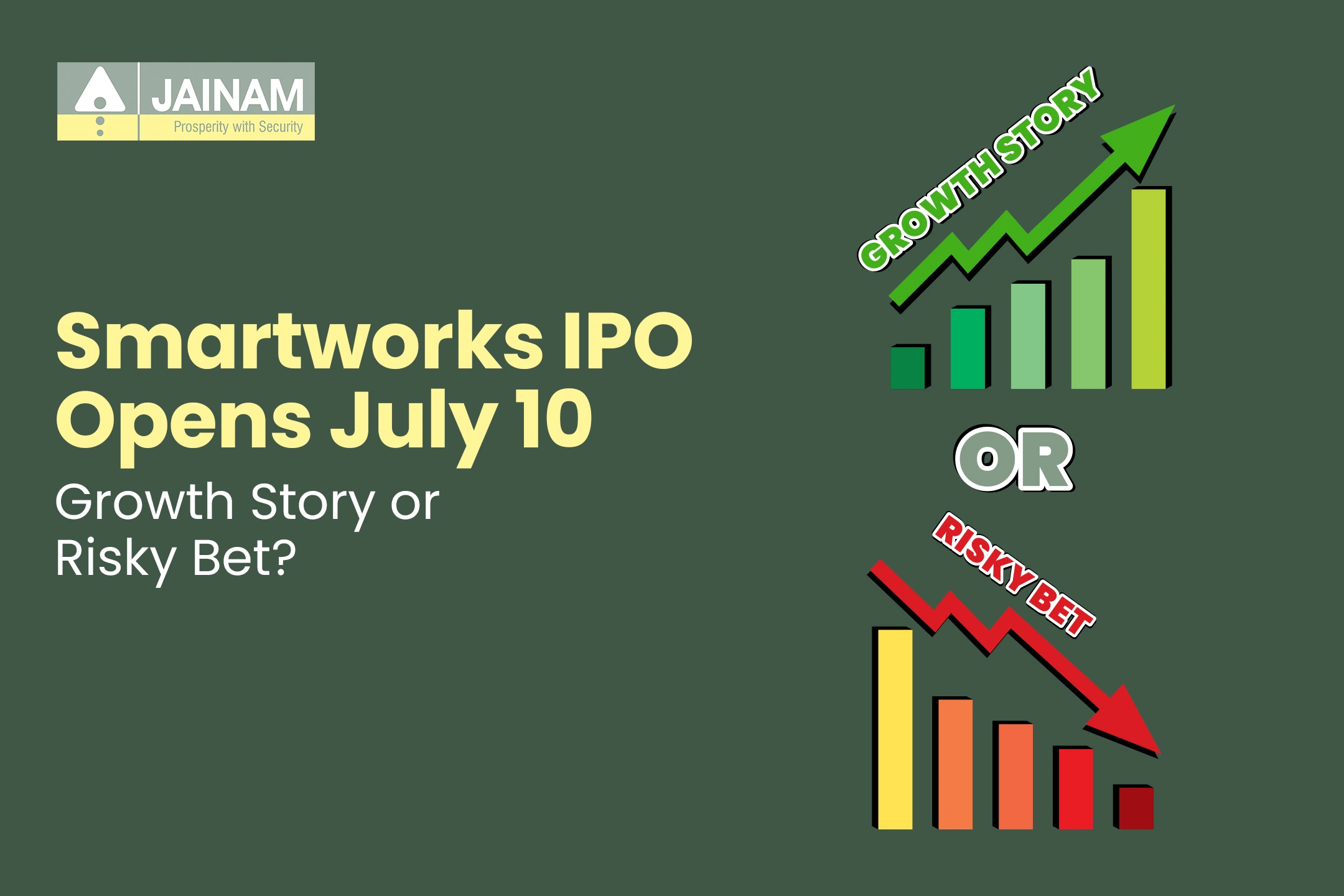 JAINAM
Prosperity with Security

Smartworks IPO Opens July 10

Growth Story or Risky Bet?

GROWTH STORY

OR

RISKY BET